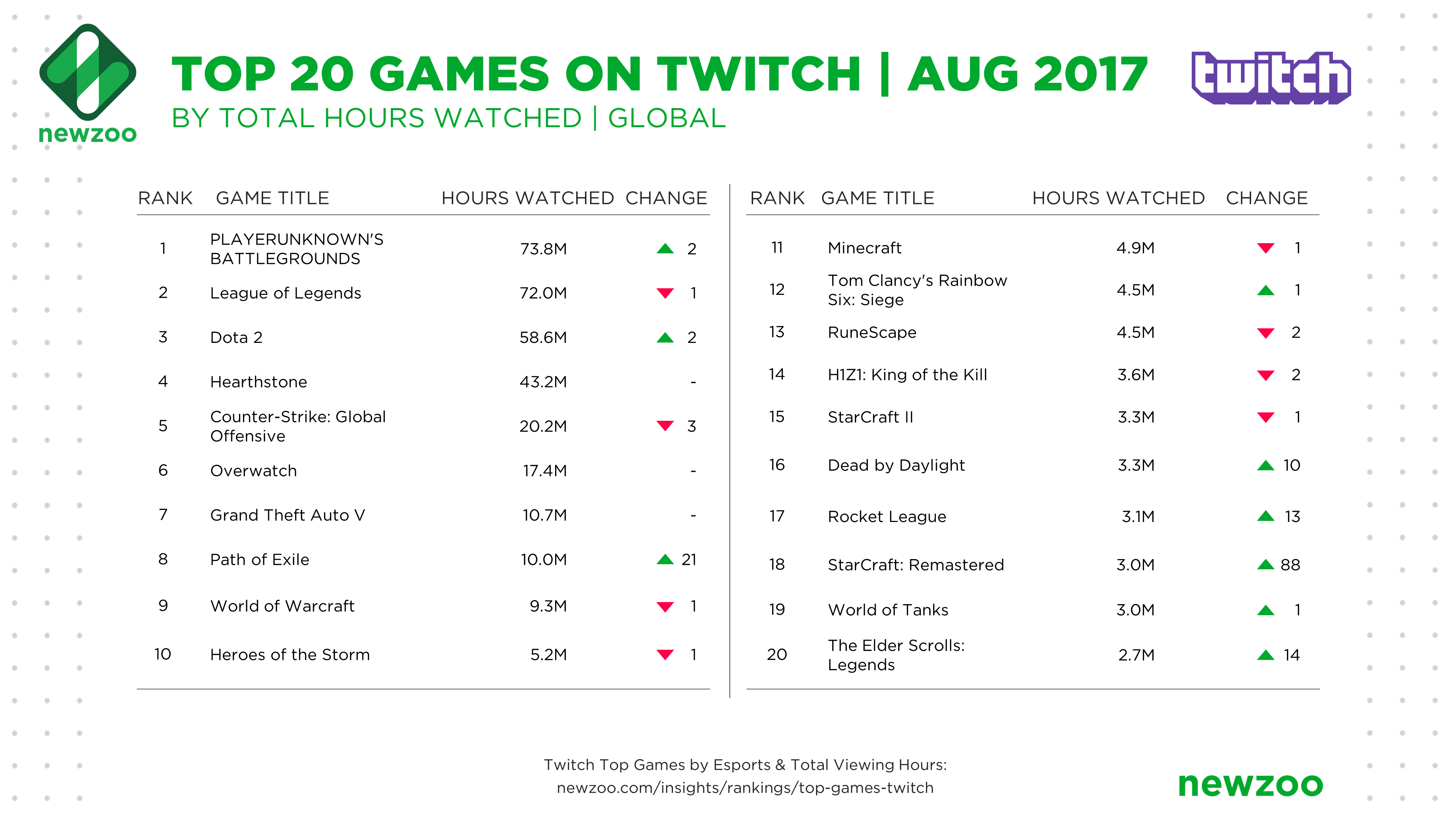 newzoo

TOP 20 GAMES ON TWITCH | AUG 2017

BY TOTAL HOURS WATCHED | GLOBAL

twitch

| RANK | GAME TITLE | HOURS WATCHED | CHANGE |
|---|---|---|---|
| 1 | PLAYERUNKNOWN'S BATTLEGROUNDS | 73.8M | ▲ 2 |
| 2 | League of Legends | 72.0M | ▼ 1 |
| 3 | Dota 2 | 58.6M | ▲ 2 |
| 4 | Hearthstone | 43.2M | - |
| 5 | Counter-Strike: Global Offensive | 20.2M | ▼ 3 |
| 6 | Overwatch | 17.4M | - |
| 7 | Grand Theft Auto V | 10.7M | - |
| 8 | Path of Exile | 10.0M | ▲ 21 |
| 9 | World of Warcraft | 9.3M | ▼ 1 |
| 10 | Heroes of the Storm | 5.2M | ▼ 1 |

| RANK | GAME TITLE | HOURS WATCHED | CHANGE |
|---|---|---|---|
| 11 | Minecraft | 4.9M | ▼ 1 |
| 12 | Tom Clancy's Rainbow Six: Siege | 4.5M | ▲ 1 |
| 13 | RuneScape | 4.5M | ▼ 2 |
| 14 | H1Z1: King of the Kill | 3.6M | ▼ 2 |
| 15 | StarCraft II | 3.3M | ▼ 1 |
| 16 | Dead by Daylight | 3.3M | ▲ 10 |
| 17 | Rocket League | 3.1M | ▲ 13 |
| 18 | StarCraft: Remastered | 3.0M | ▲ 88 |
| 19 | World of Tanks | 3.0M | ▲ 1 |
| 20 | The Elder Scrolls: Legends | 2.7M | ▲ 14 |

Twitch Top Games by Esports & Total Viewing Hours:
newzoo.com/insights/rankings/top-games-twitch

newzoo